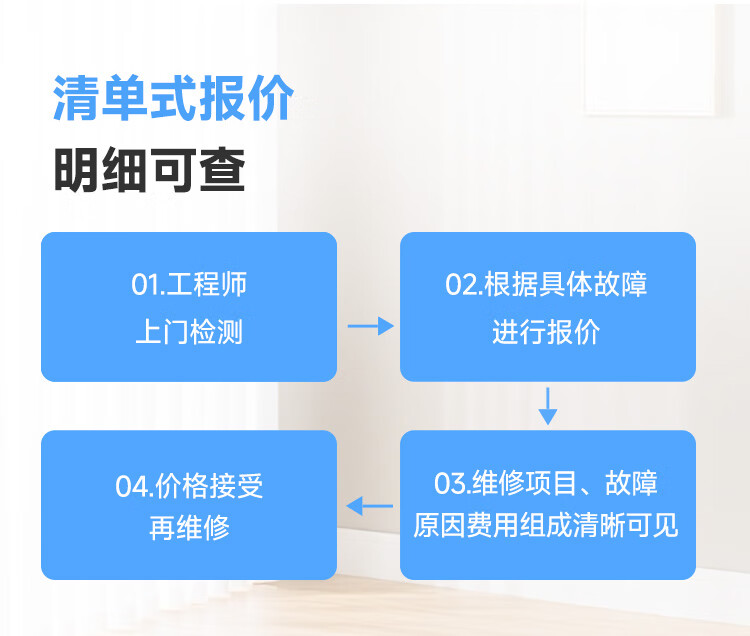 清单式报价
明细可查

01.工程师
上门检测

02.根据具体故障
进行报价

03.维修项目、故障
原因费用组成清晰可见

04.价格接受
再维修